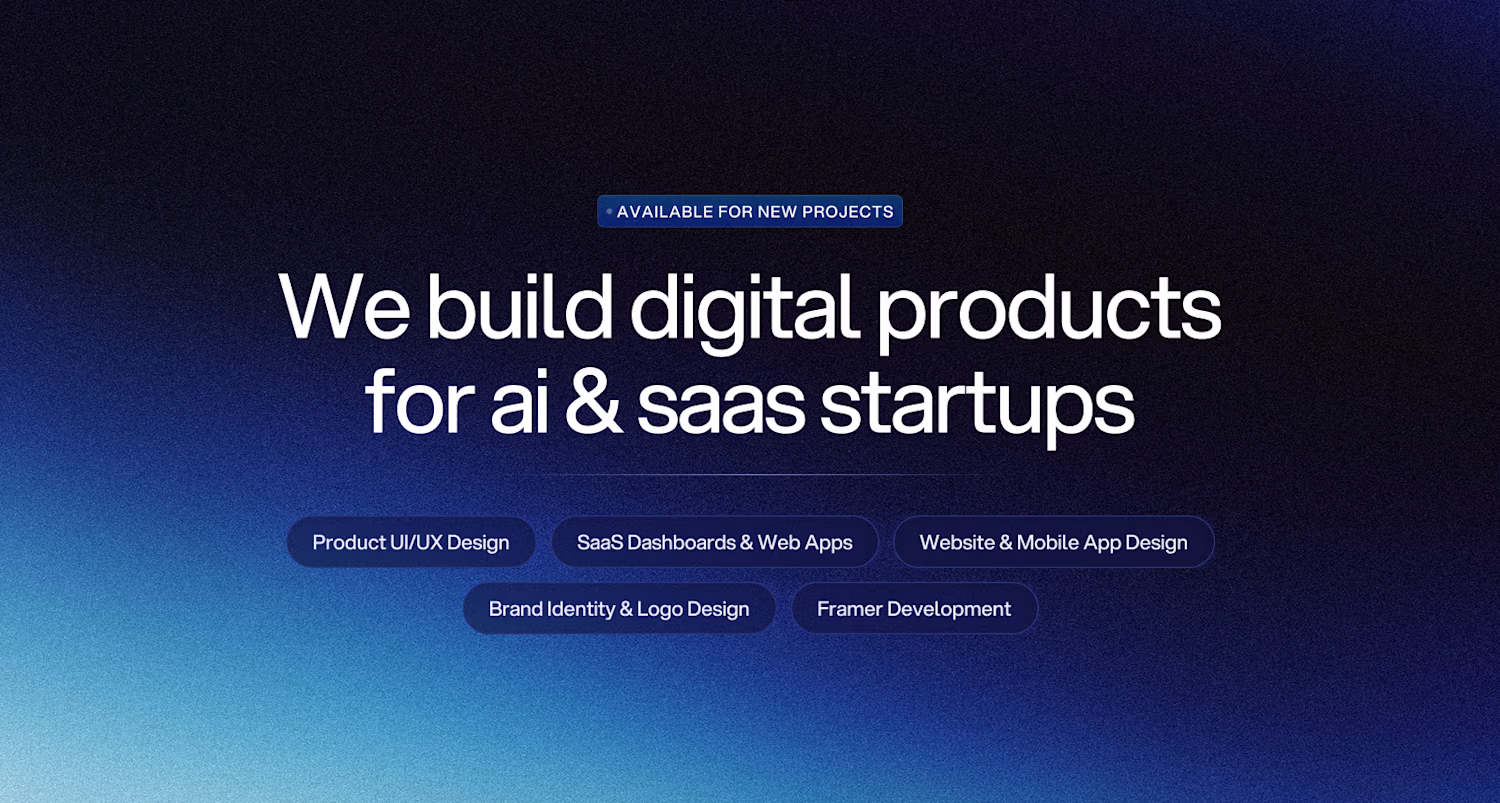 AVAILABLE FOR NEW PROJECTS

We build digital products for ai & saas startups

Product UI/UX Design
SaaS Dashboards & Web Apps
Website & Mobile App Design
Brand Identity & Logo Design
Framer Development